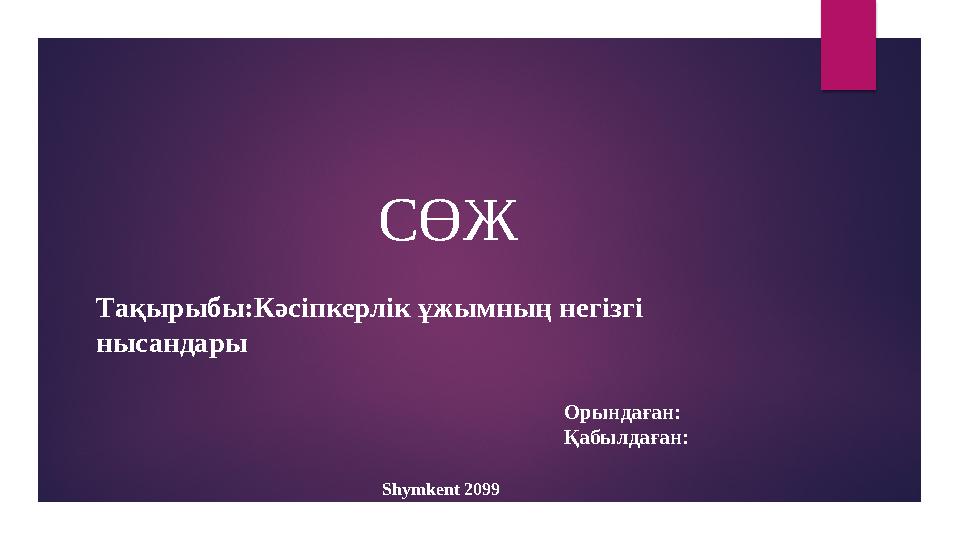 СӨЖ

Тақырыбы:Кәсіпкерлік ұжымның негізгі нысандары

Орындаған:
Қабылдаған:

Shymkent 2099